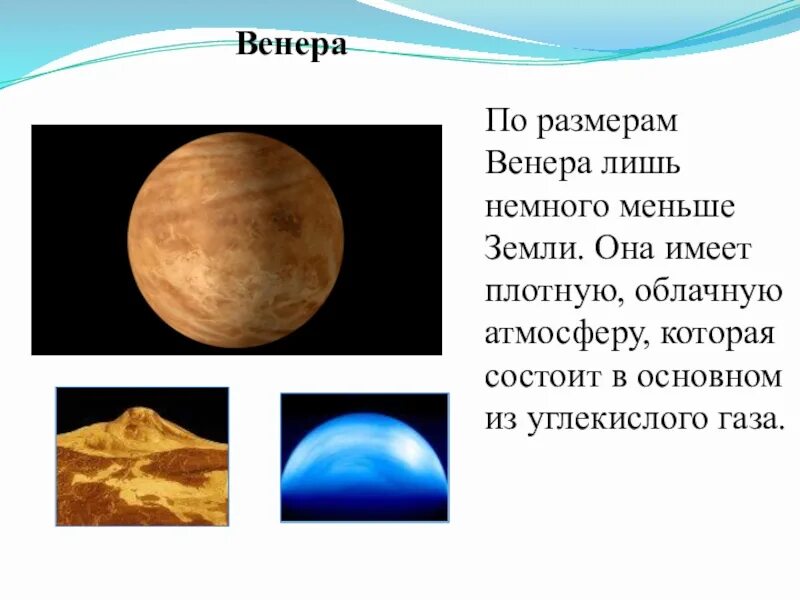 Венера

По размерам Венера лишь немного меньше Земли. Она имеет плотную, облачную атмосферу, которая состоит в основном из углекислого газа.